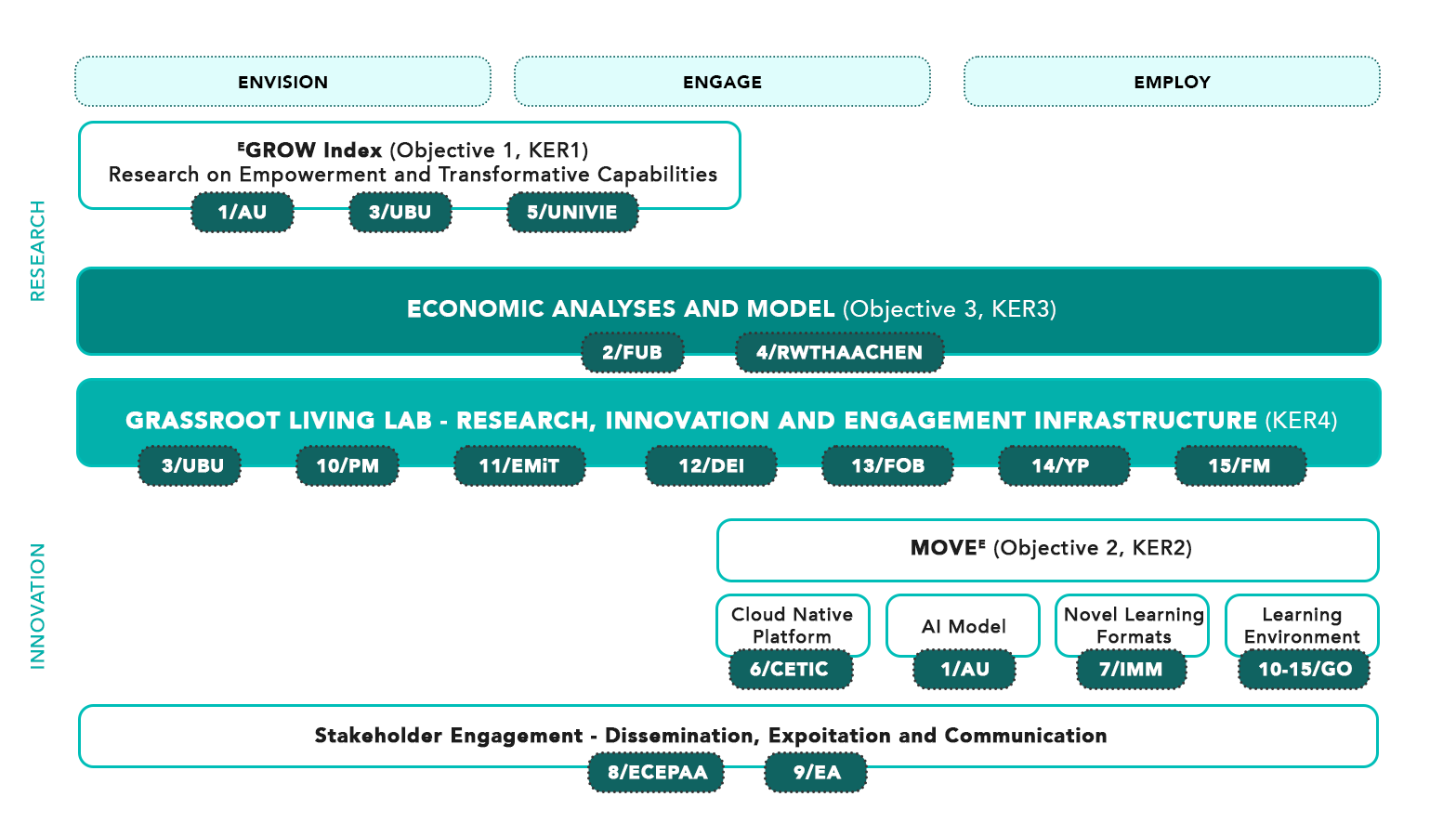 ENVISION

ENGAGE

EMPLOY

RESEARCH

$^E$GROW Index (Objective 1, KER1)
Research on Empowerment and Transformative Capabilities

1/AU

3/UBU

5/UNIVIE

ECONOMIC ANALYSES AND MODEL (Objective 3, KER3)

2/FUB

4/RWTHAACHEN

GRASSROOT LIVING LAB - RESEARCH, INNOVATION AND ENGAGEMENT INFRASTRUCTURE (KER4)

3/UBU

10/PM

11/EMiT

12/DEI

13/FOB

14/YP

15/FM

INNOVATION

MOVE$^E$ (Objective 2, KER2)

Cloud Native Platform

6/CETIC

AI Model

1/AU

Novel Learning Formats

7/IMM

Learning Environment

10-15/GO

Stakeholder Engagement - Dissemination, Expoitation and Communication

8/ECEPAA

9/EA